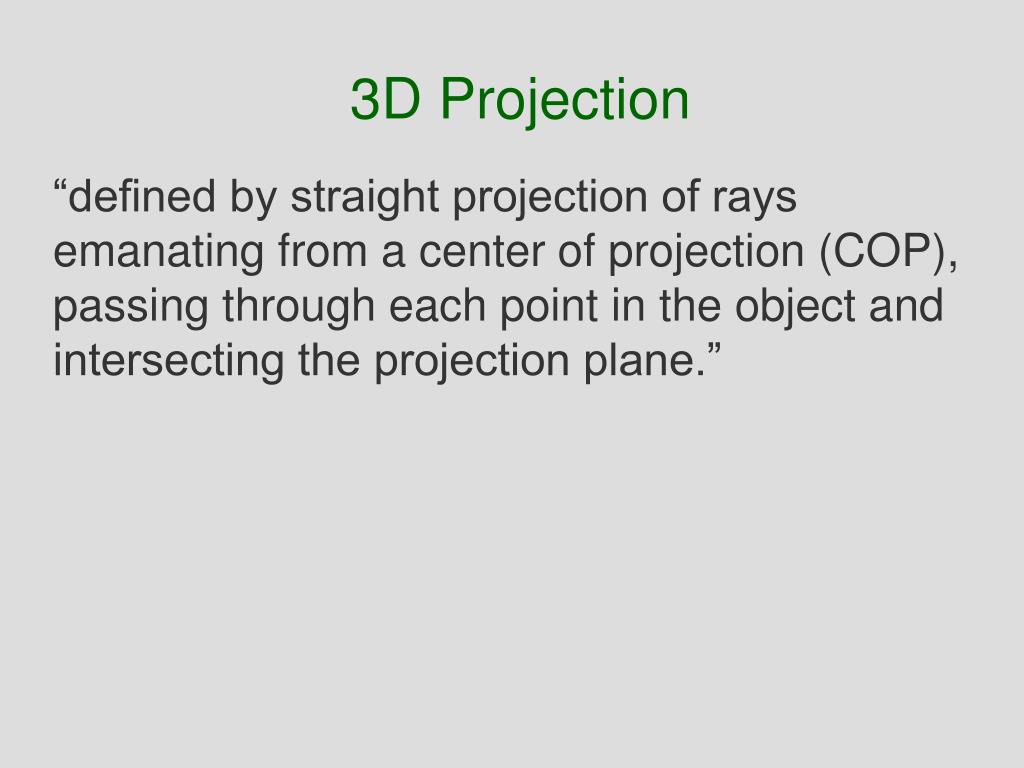 3D Projection

“defined by straight projection of rays emanating from a center of projection (COP), passing through each point in the object and intersecting the projection plane.”